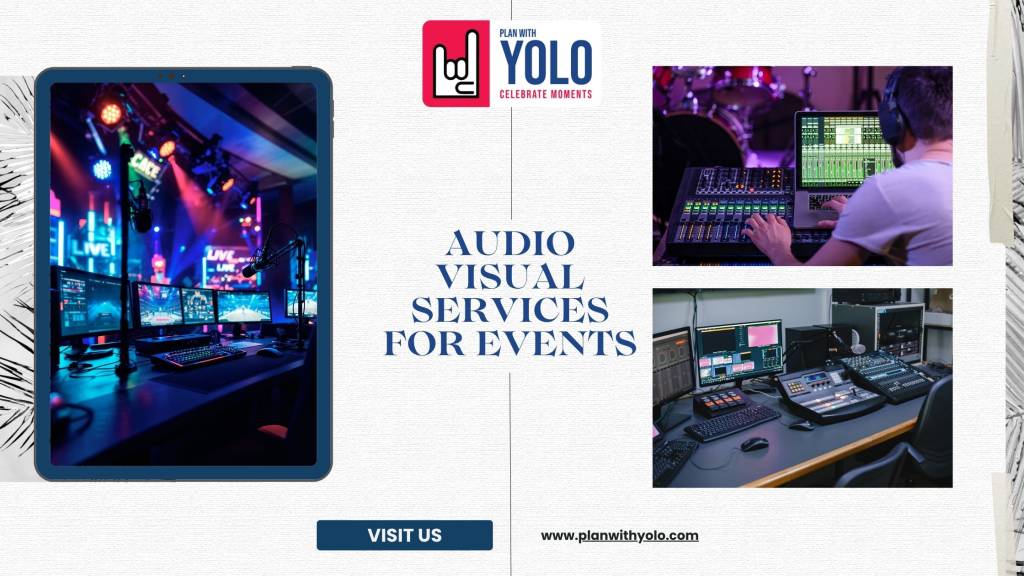 PLAN WITH
YOLO
CELEBRATE MOMENTS

LIVE

LIVE

AUDIO VISUAL SERVICES FOR EVENTS

VISIT US

www.planwithyolo.com